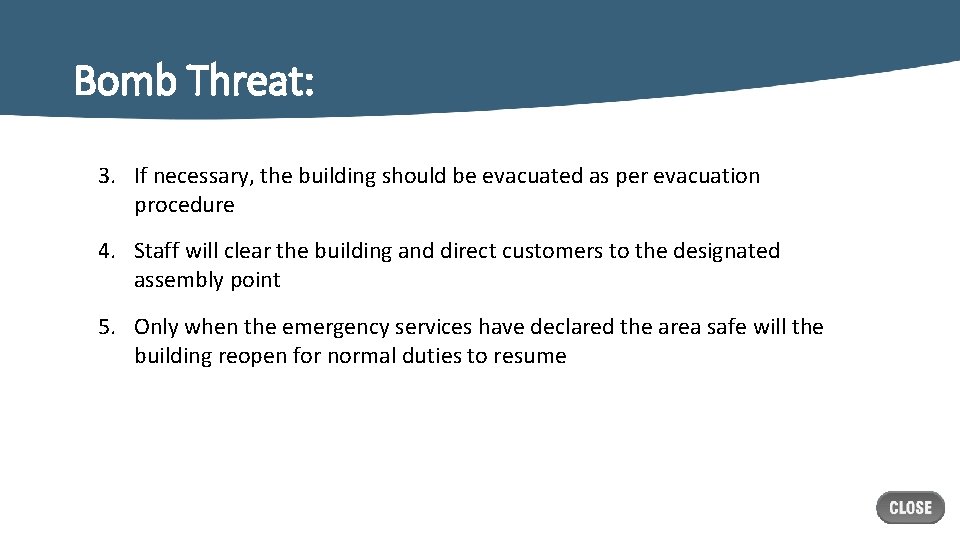 Bomb Threat:

3. If necessary, the building should be evacuated as per evacuation procedure

4. Staff will clear the building and direct customers to the designated assembly point

5. Only when the emergency services have declared the area safe will the building reopen for normal duties to resume

CLOSE